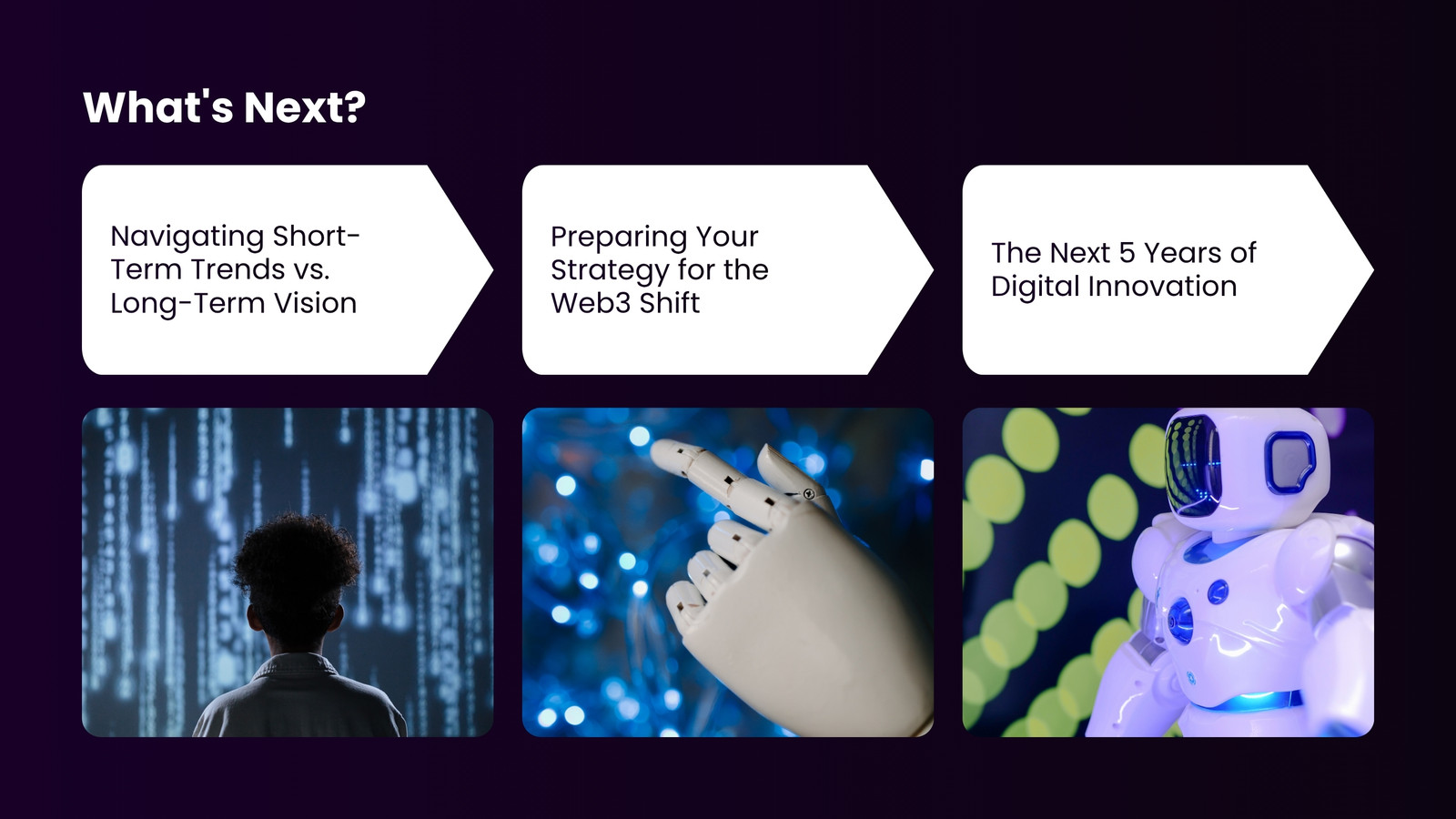 What's Next?

Navigating Short-Term Trends vs. Long-Term Vision

Preparing Your Strategy for the Web3 Shift

The Next 5 Years of Digital Innovation